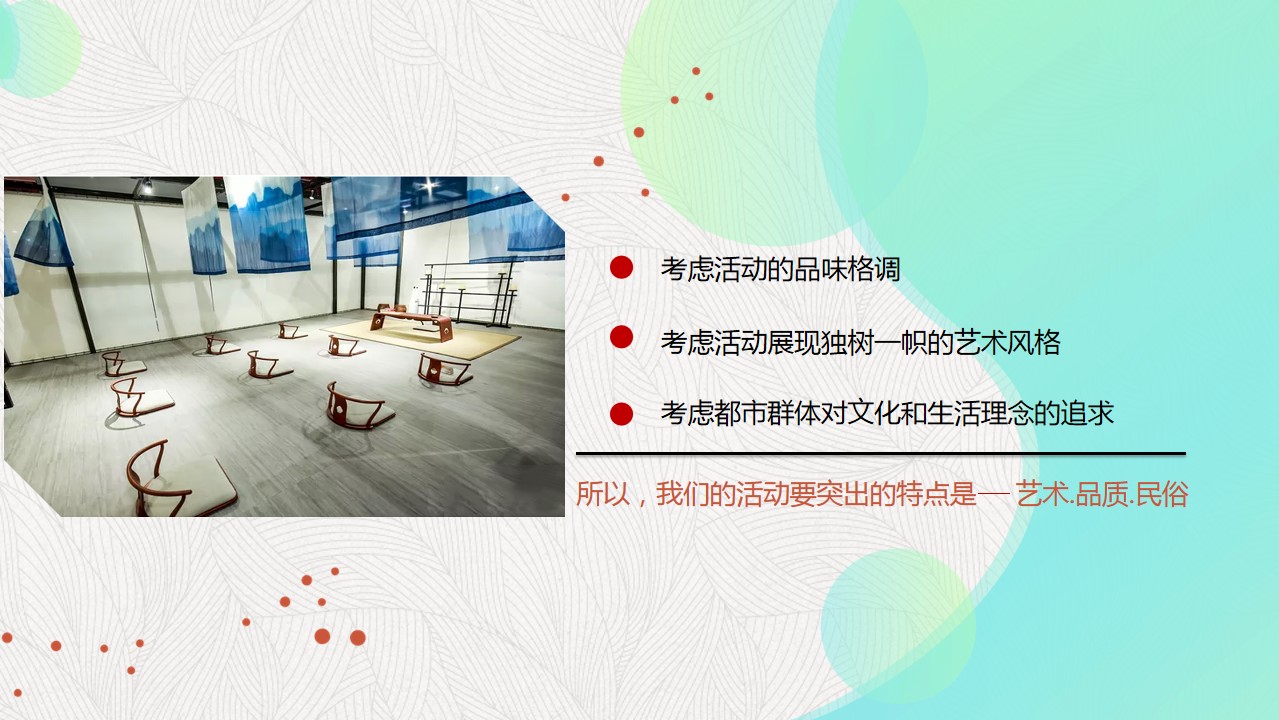 考虑活动的品味格调

考虑活动展现独树一帜的艺术风格

考虑都市群体对文化和生活理念的追求

所以，我们的活动要突出的特点是— 艺术.品质.民俗